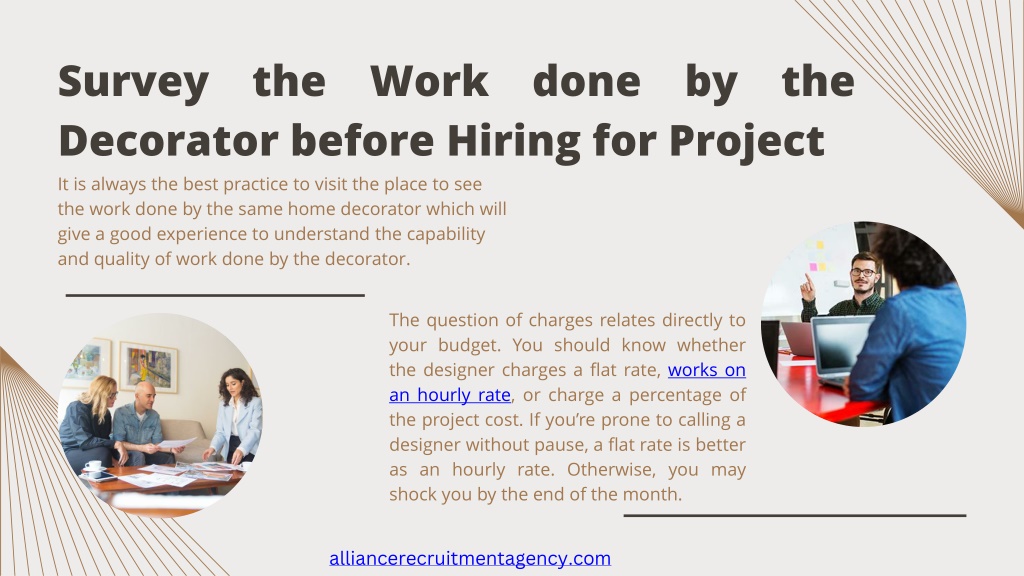 Survey the Work done by the Decorator before Hiring for Project

It is always the best practice to visit the place to see the work done by the same home decorator which will give a good experience to understand the capability and quality of work done by the decorator.

The question of charges relates directly to your budget. You should know whether the designer charges a flat rate, works on an hourly rate, or charge a percentage of the project cost. If you're prone to calling a designer without pause, a flat rate is better as an hourly rate. Otherwise, you may shock you by the end of the month.

alliancerecruitmentagency.com